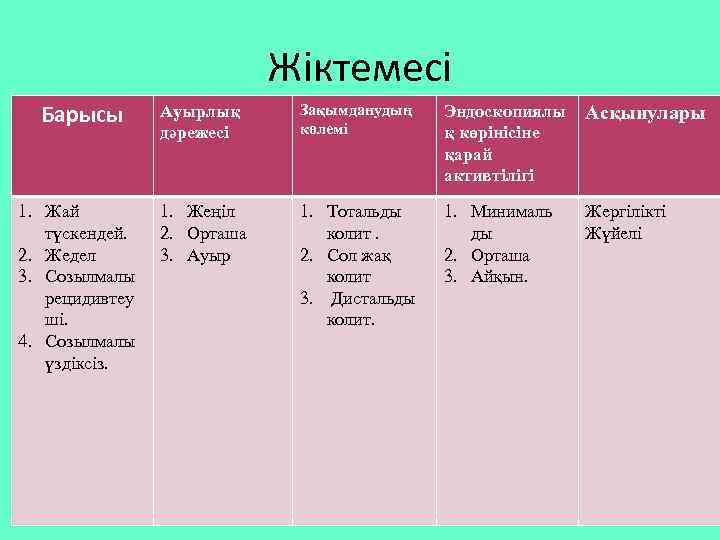 Жіктемесі

| Барысы | Ауырлық дәрежесі | Зақымданудың көлемі | Эндоскопиялық көрінісіне қарай активтілігі | Асқынулары |
|---|---|---|---|---|
| 1. Жай түскендей. 2. Жедел 3. Созылмалы рецидивтеуші. 4. Созылмалы үздіксіз. | 1. Жеңіл 2. Орташа 3. Ауыр | 1. Тотальды колит . 2. Сол жақ колит 3. Дистальды колит. | 1. Минимальды 2. Орташа 3. Айқын. | Жергілікті Жүйелі |